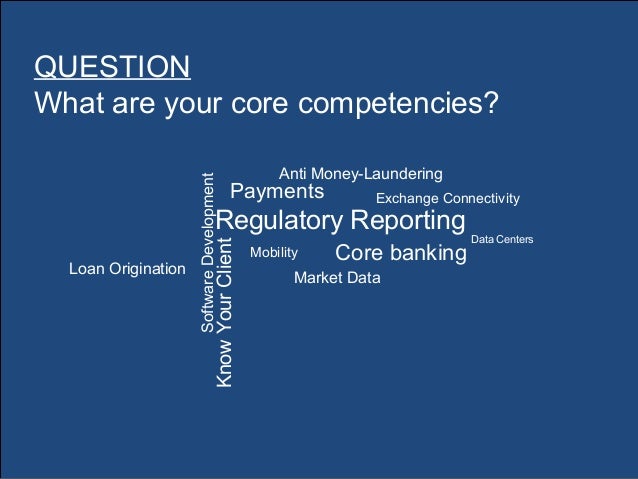 QUESTION
What are your core competencies?

Anti Money-Laundering
Payments
Exchange Connectivity
Software Development
Regulatory Reporting
Data Centers
Know Your Client
Mobility
Core banking
Loan Origination
Market Data